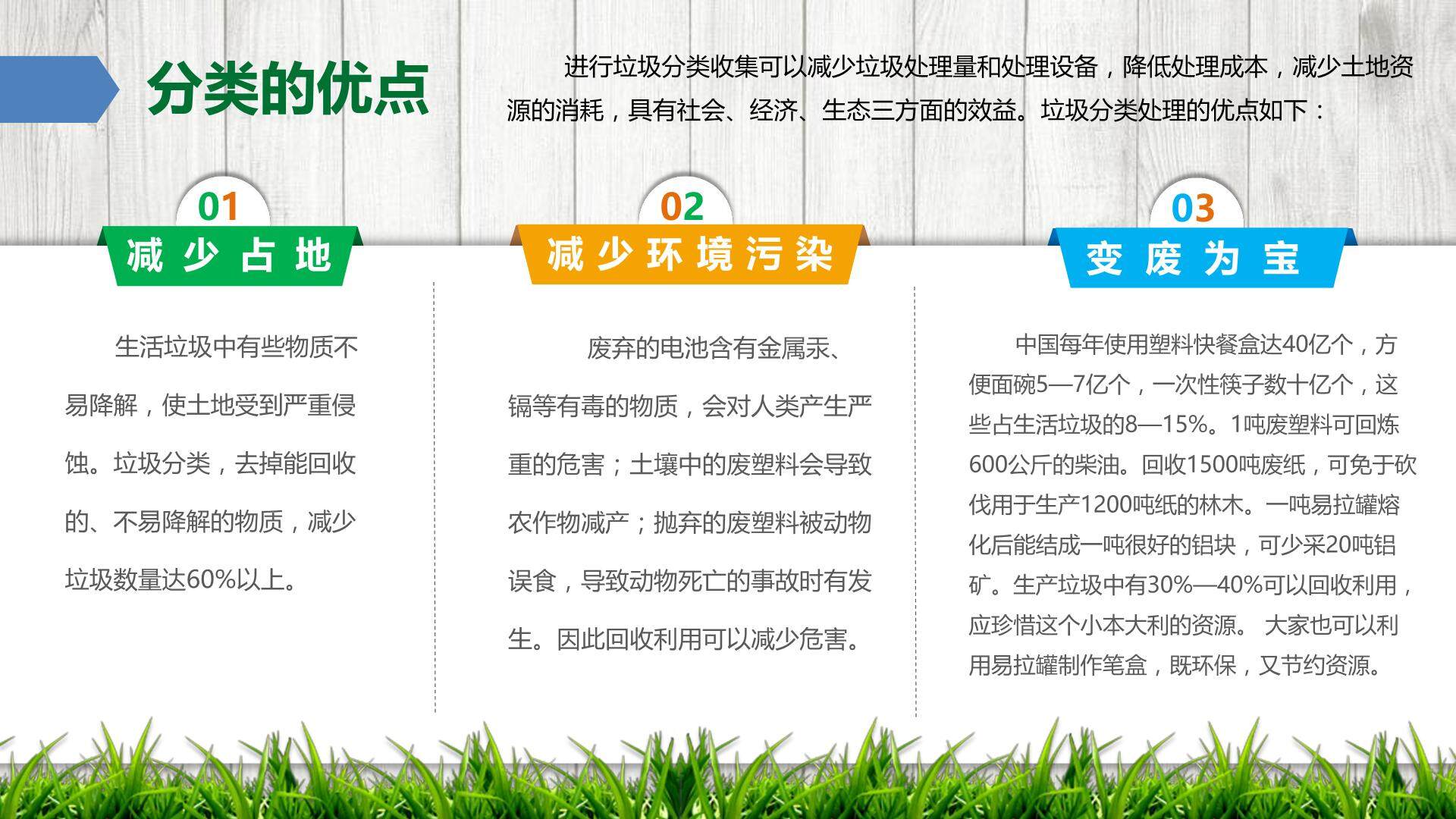 分类的优点

进行垃圾分类收集可以减少垃圾处理量和处理设备，降低处理成本，减少土地资源的消耗，具有社会、经济、生态三方面的效益。垃圾分类处理的优点如下：

01
减少占地

生活垃圾中有些物质不易降解，使土地受到严重侵蚀。垃圾分类，去掉能回收的、不易降解的物质，减少垃圾数量达60%以上。

02
减少环境污染

废弃的电池含有金属汞、镉等有毒的物质，会对人类产生严重的危害；土壤中的废塑料会导致农作物减产；抛弃的废塑料被动物误食，导致动物死亡的事故时有发生。因此回收利用可以减少危害。

03
变废为宝

中国每年使用塑料快餐盒达40亿个，方便面碗5—7亿个，一次性筷子数十亿个，这些占生活垃圾的8—15%。1吨废塑料可回炼600公斤的柴油。回收1500吨废纸，可免于砍伐用于生产1200吨纸的林木。一吨易拉罐熔化后能结成一吨很好的铝块，可少采20吨铝矿。生产垃圾中有30%—40%可以回收利用，应珍惜这个小本大利的资源。 大家也可以利用易拉罐制作笔盒，既环保，又节约资源。